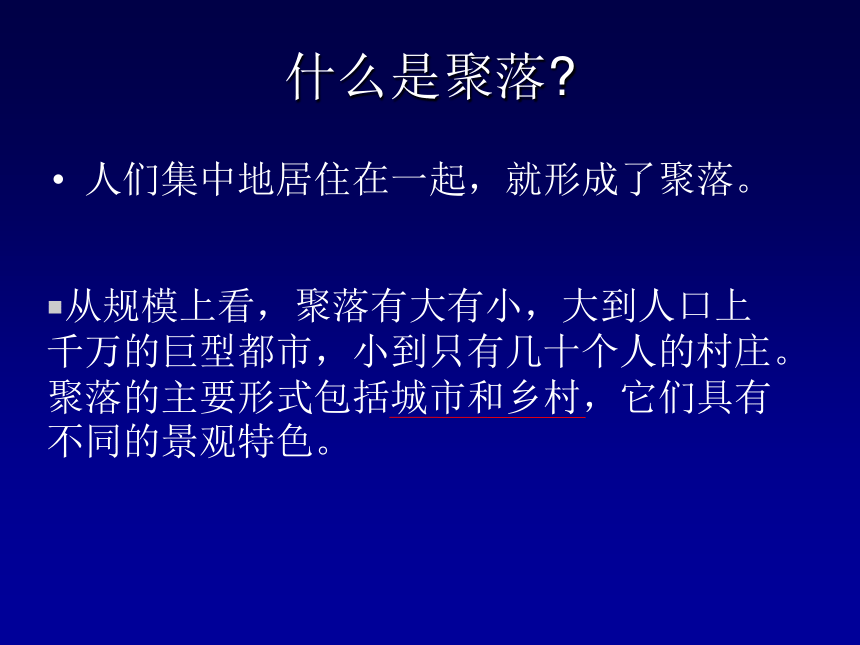 什么是聚落?

• 人们集中地居住在一起，就形成了聚落。

▪从规模上看，聚落有大有小，大到人口上千万的巨型都市，小到只有几十个人的村庄。聚落的主要形式包括城市和乡村，它们具有不同的景观特色。